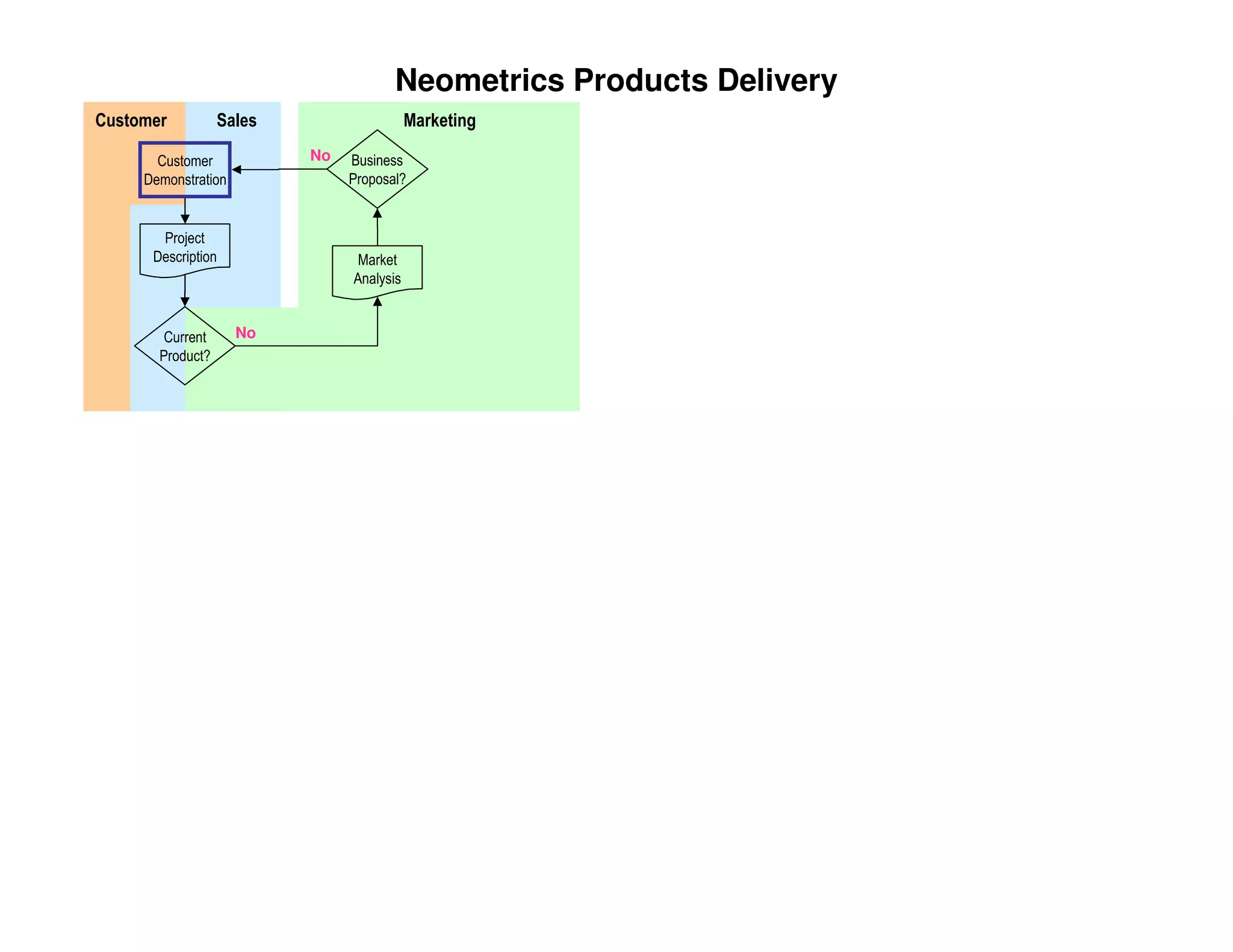 Neometrics Products Delivery

Customer

Sales

Marketing

Customer Demonstration

No

Business Proposal?

Project Description

Market Analysis

Current Product?

No